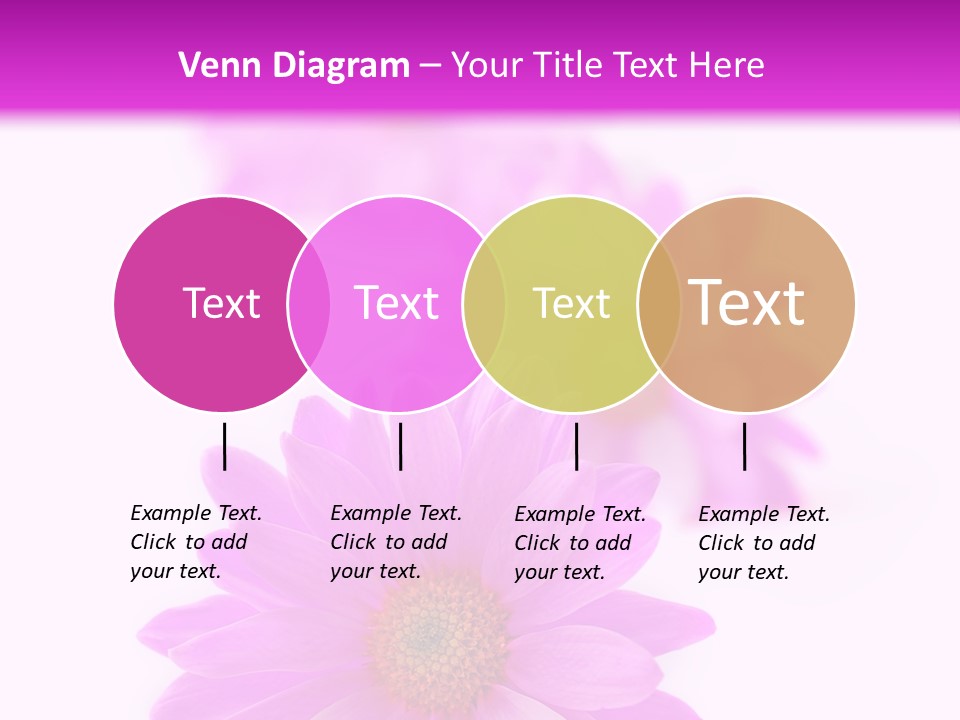 Venn Diagram – Your Title Text Here

Text

Text

Text

Text

Example Text. Click to add your text.

Example Text. Click to add your text.

Example Text. Click to add your text.

Example Text. Click to add your text.